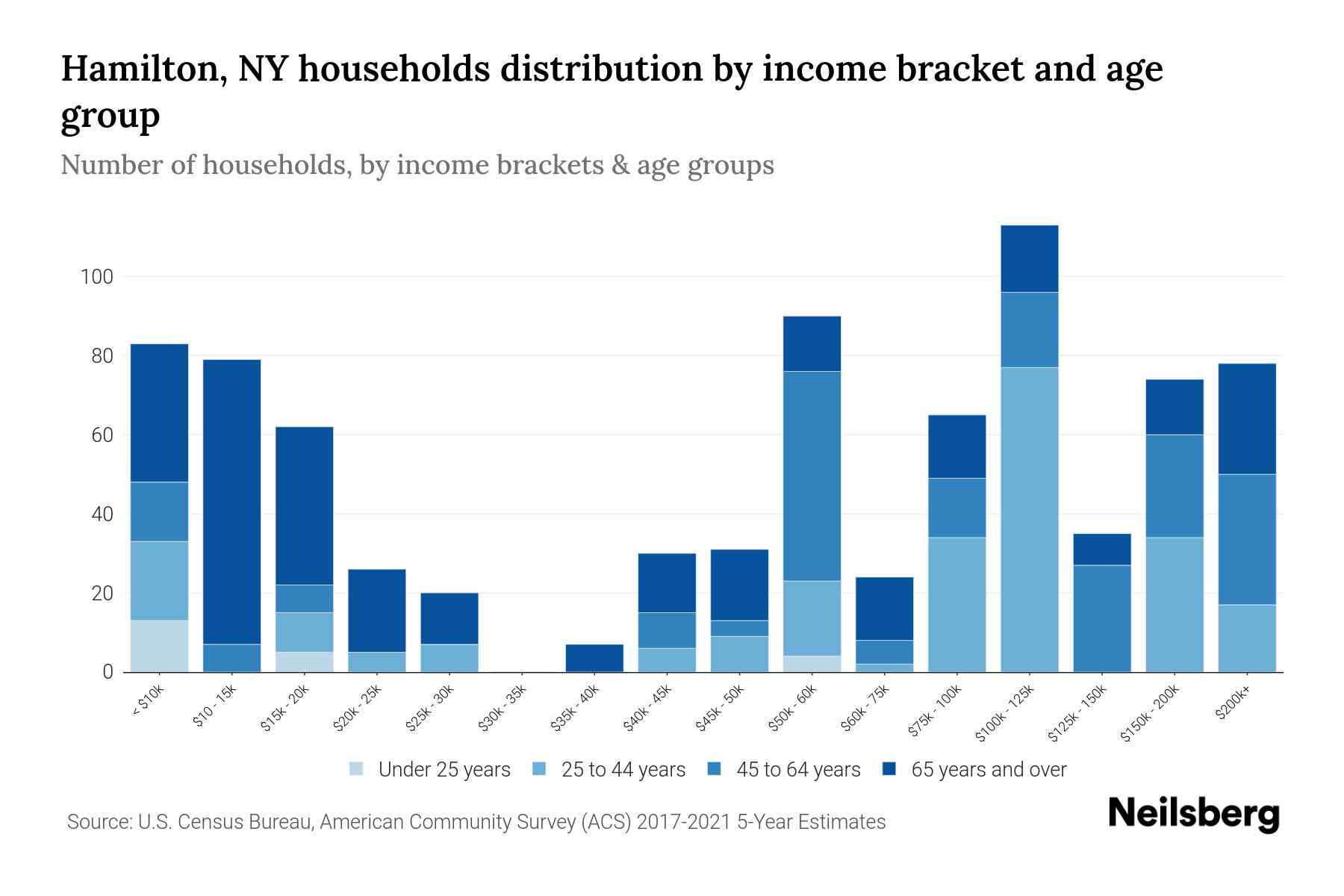 Hamilton, NY households distribution by income bracket and age group

Number of households, by income brackets & age groups

100
80
60
40
20
0

< $10k
$10 - 15k
$15k - 20k
$20k - 25k
$25k - 30k
$30k - 35k
$35k - 40k
$40k - 45k
$45k - 50k
$50k - 60k
$60k - 75k
$75k - 100k
$100k - 125k
$125k - 150k
$150k - 200k
$200k+

Under 25 years
25 to 44 years
45 to 64 years
65 years and over

Source: U.S. Census Bureau, American Community Survey (ACS) 2017-2021 5-Year Estimates

Neilsberg